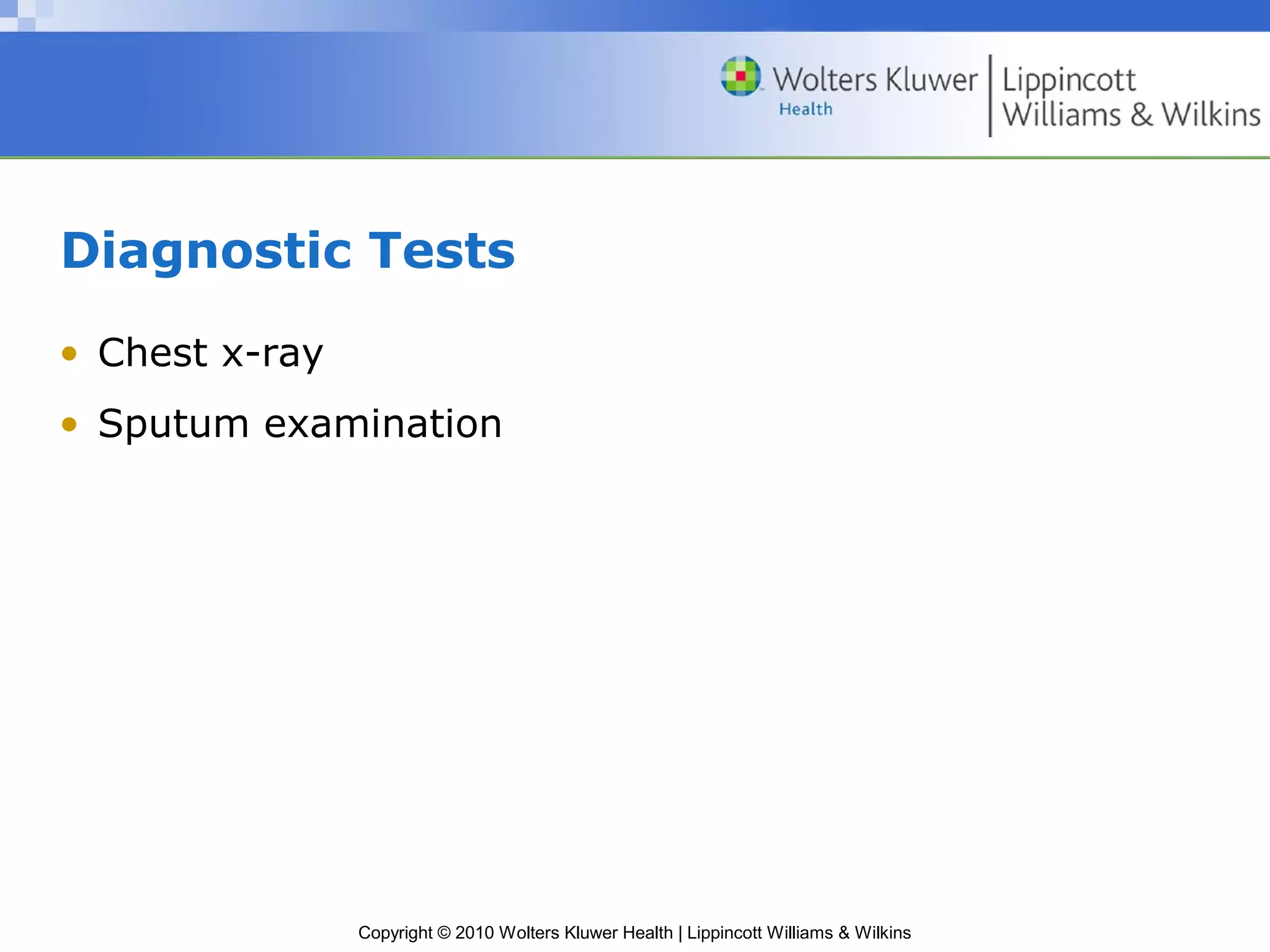 Wolters Kluwer Health | Lippincott Williams & Wilkins

Diagnostic Tests

• Chest x-ray
• Sputum examination

Copyright © 2010 Wolters Kluwer Health | Lippincott Williams & Wilkins